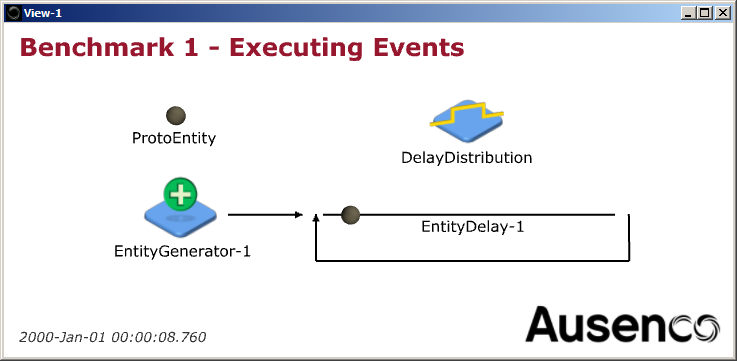 View-1

Benchmark 1 - Executing Events

ProtoEntity

DelayDistribution

EntityGenerator-1

EntityDelay-1

2000-Jan-01 00:00:08.760

Ausenco